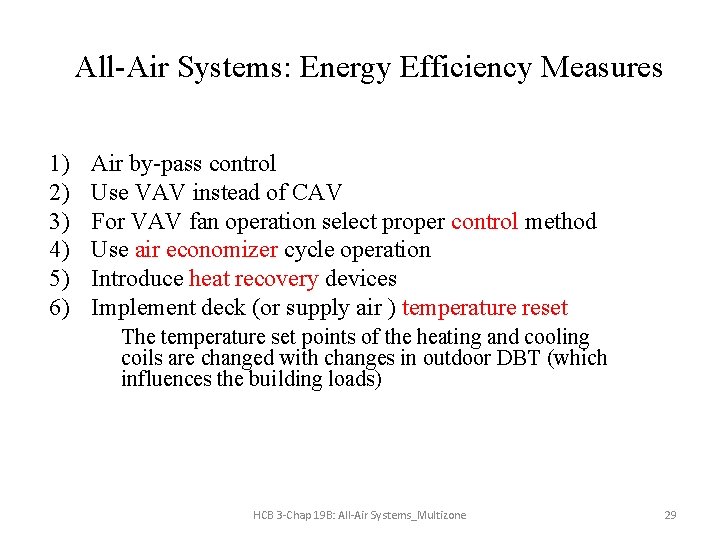 All-Air Systems: Energy Efficiency Measures

1) Air by-pass control
2) Use VAV instead of CAV
3) For VAV fan operation select proper control method
4) Use air economizer cycle operation
5) Introduce heat recovery devices
6) Implement deck (or supply air ) temperature reset

The temperature set points of the heating and cooling coils are changed with changes in outdoor DBT (which influences the building loads)

HCB 3-Chap 19B: All-Air Systems_Multizone

29